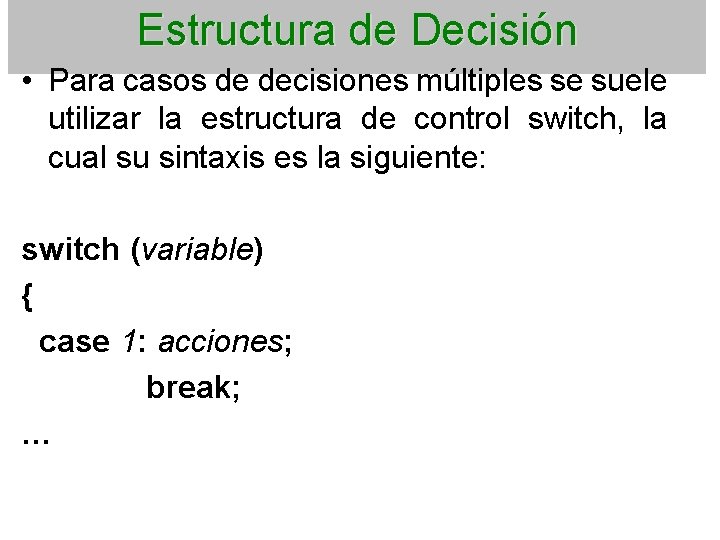 Estructura de Decisión

• Para casos de decisiones múltiples se suele utilizar la estructura de control switch, la cual su sintaxis es la siguiente:

switch (variable)
{
case 1: acciones;
break;
...